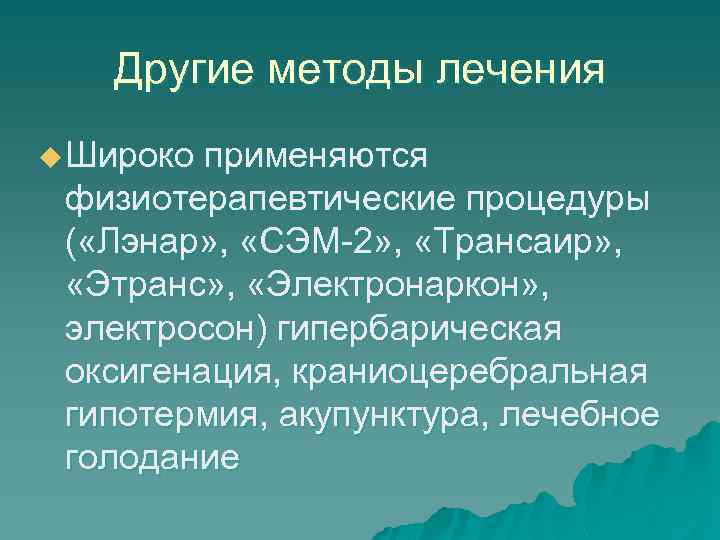 Другие методы лечения

Широко применяются физиотерапевтические процедуры («Лэнар», «СЭМ-2», «Трансаир», «Этранс», «Электронаркон», электросон) гипербарическая оксигенация, краниоцеребральная гипотермия, акупунктура, лечебное голодание